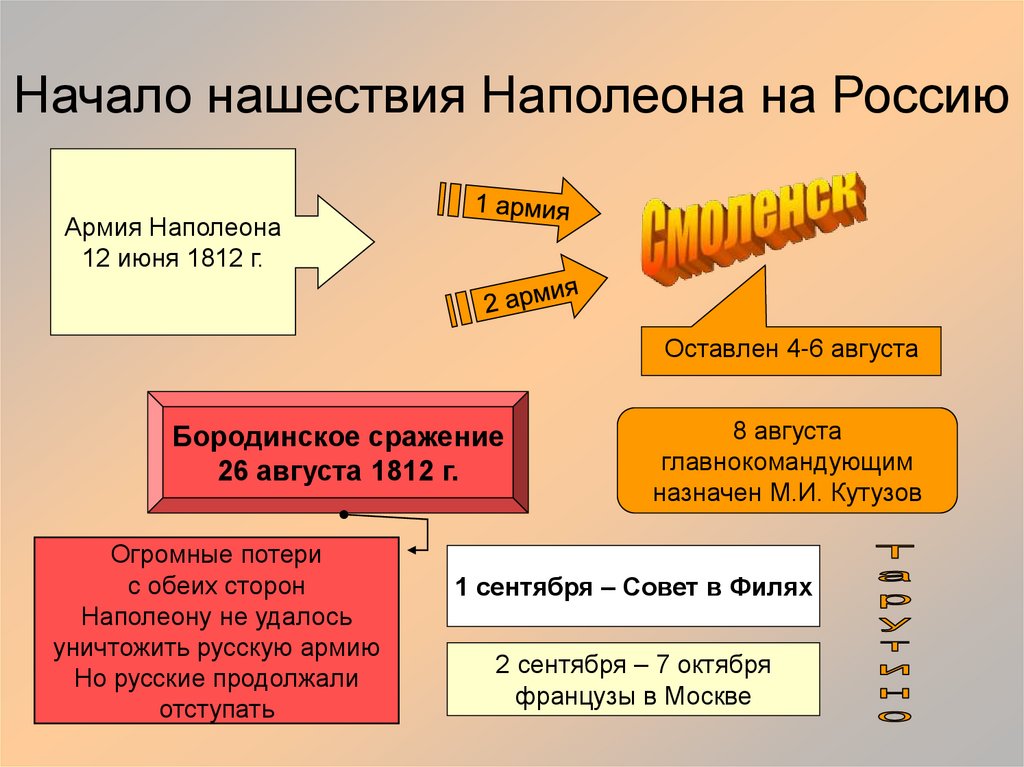 Начало нашествия Наполеона на Россию

Армия Наполеона 12 июня 1812 г.

1 армия

2 армия

Смоленск

Оставлен 4-6 августа

Бородинское сражение 26 августа 1812 г.

8 августа главнокомандующим назначен М.И. Кутузов

Огромные потери с обеих сторон
Наполеону не удалось уничтожить русскую армию
Но русские продолжали отступать

1 сентября – Совет в Филях

2 сентября – 7 октября французы в Москве

Тарутино